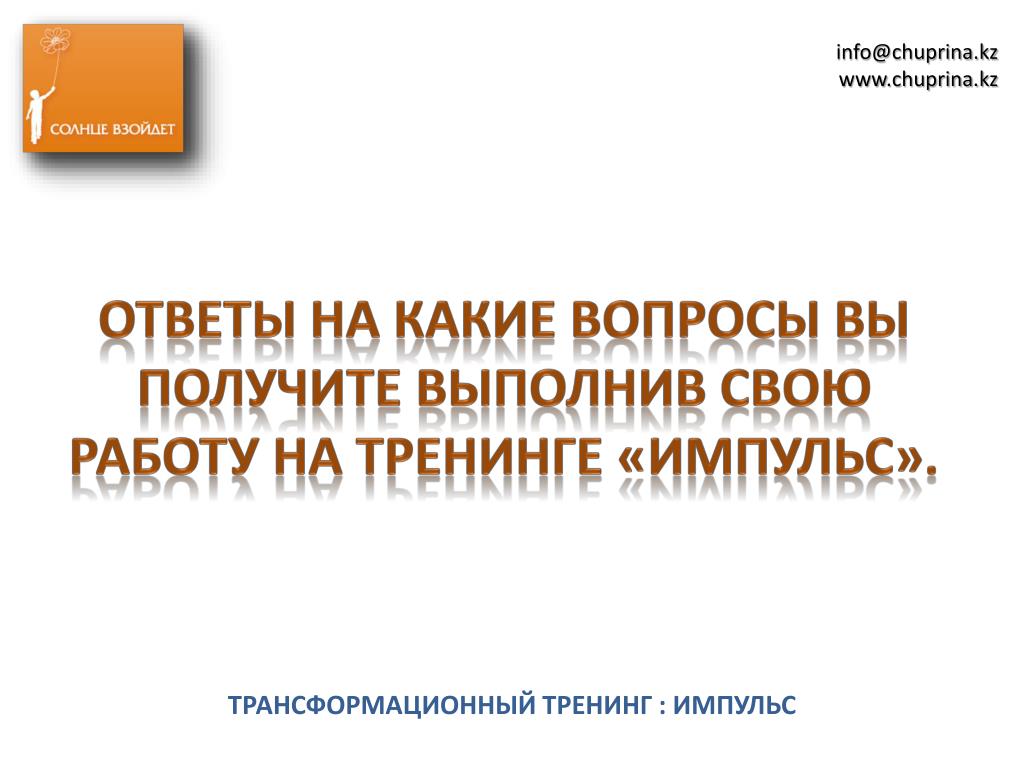 СОЛНЦЕ ВЗОЙДЕТ

info@chuprina.kz
www.chuprina.kz

ОТВЕТЫ НА КАКИЕ ВОПРОСЫ ВЫ ПОЛУЧИТЕ ВЫПОЛНИВ СВОЮ РАБОТУ НА ТРЕНИНГЕ «ИМПУЛЬС».

ТРАНСФОРМАЦИОННЫЙ ТРЕНИНГ : ИМПУЛЬС